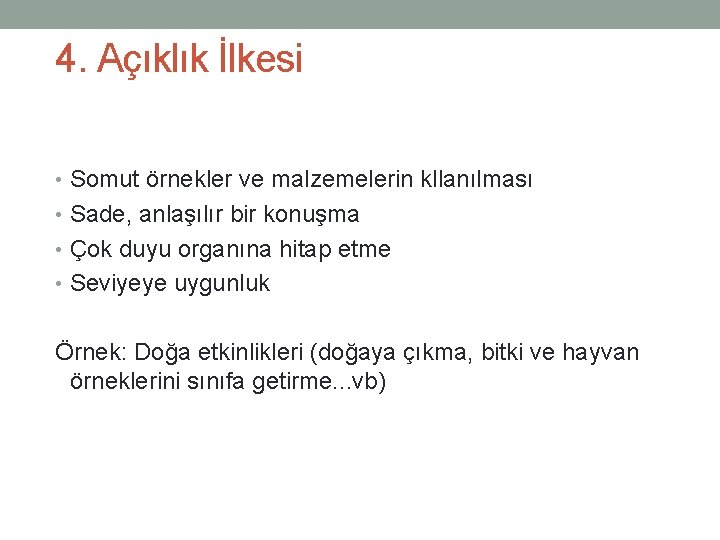 4. Açıklık İlkesi

• Somut örnekler ve malzemelerin kllanılması
• Sade, anlaşılır bir konuşma
• Çok duyu organına hitap etme
• Seviyeye uygunluk

Örnek: Doğa etkinlikleri (doğaya çıkma, bitki ve hayvan örneklerini sınıfa getirme...vb)